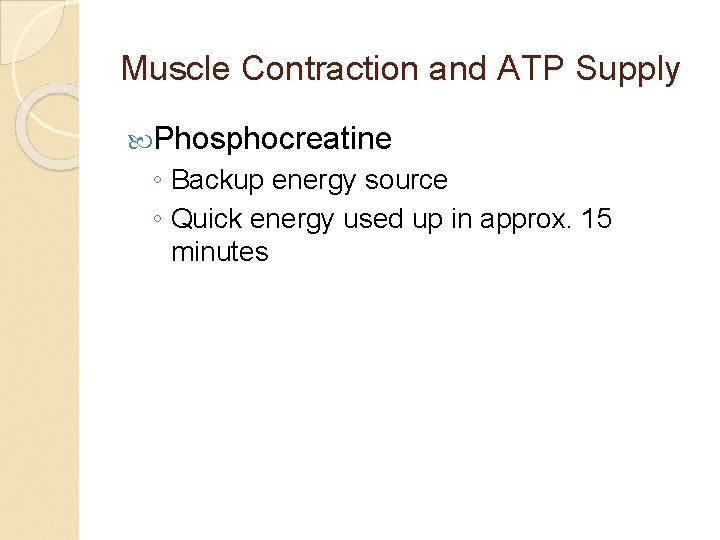 Muscle Contraction and ATP Supply

Phosphocreatine
◦ Backup energy source
◦ Quick energy used up in approx. 15 minutes